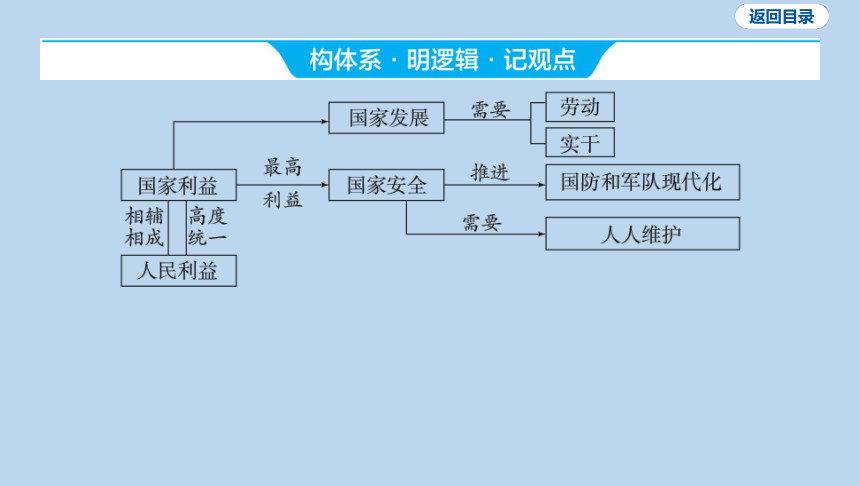 返回目录

构体系 · 明逻辑 · 记观点

国家发展
需要
劳动
实干
国家利益
最高利益
国家安全
推进
国防和军队现代化
需要
人人维护
相辅相成
高度统一
人民利益